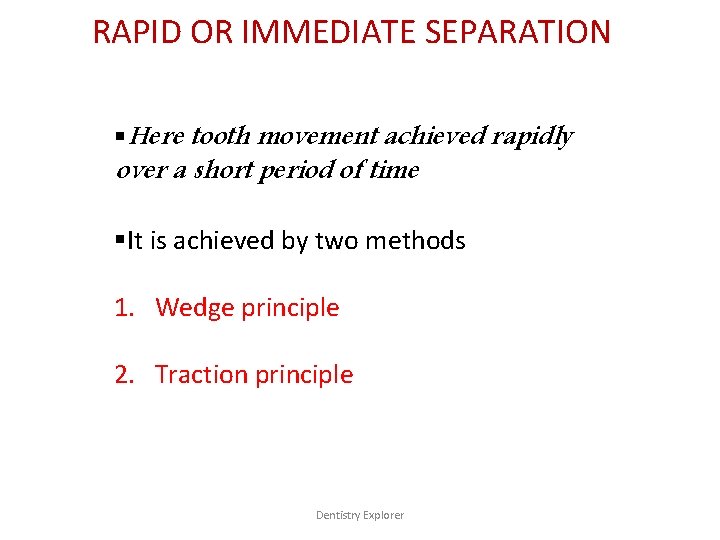 RAPID OR IMMEDIATE SEPARATION

▪Here tooth movement achieved rapidly over a short period of time

▪It is achieved by two methods

1. Wedge principle

2. Traction principle

Dentistry Explorer